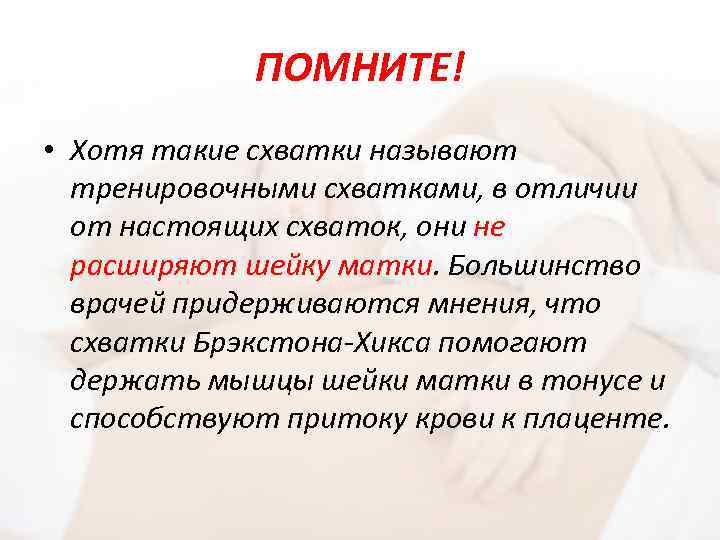 ПОМНИТЕ!

• Хотя такие схватки называют тренировочными схватками, в отличии от настоящих схваток, они не расширяют шейку матки. Большинство врачей придерживаются мнения, что схватки Брэкстона-Хикса помогают держать мышцы шейки матки в тонусе и способствуют притоку крови к плаценте.